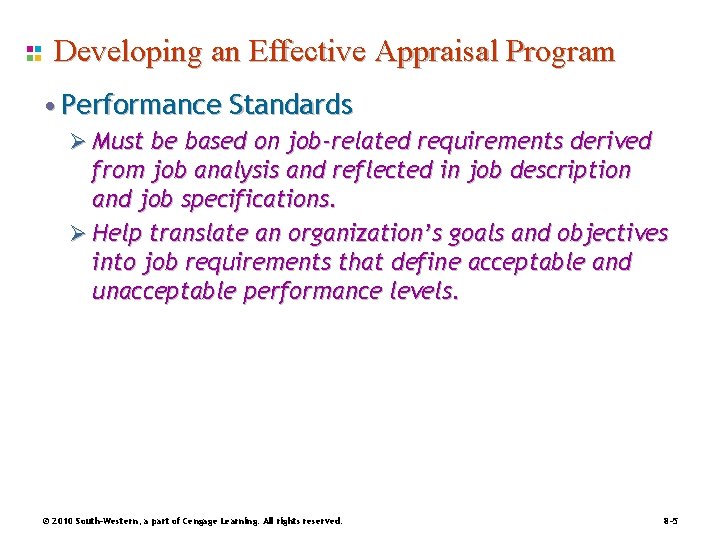 Developing an Effective Appraisal Program

• Performance Standards

➢ Must be based on job-related requirements derived from job analysis and reflected in job description and job specifications.

➢ Help translate an organization's goals and objectives into job requirements that define acceptable and unacceptable performance levels.

© 2010 South-Western, a part of Cengage Learning. All rights reserved.

8-5